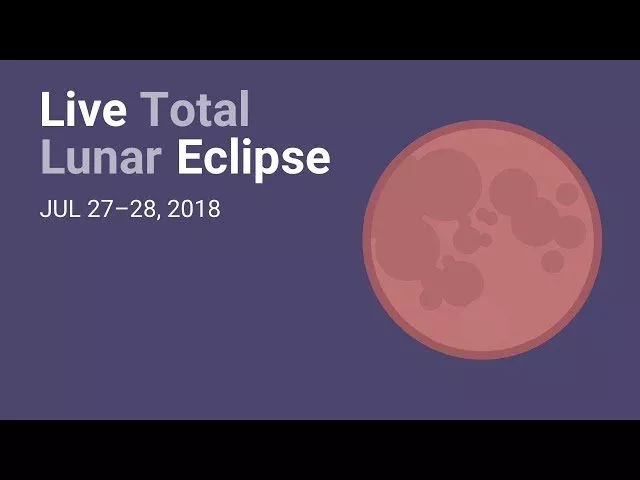 Live Total Lunar Eclipse

JUL 27–28, 2018